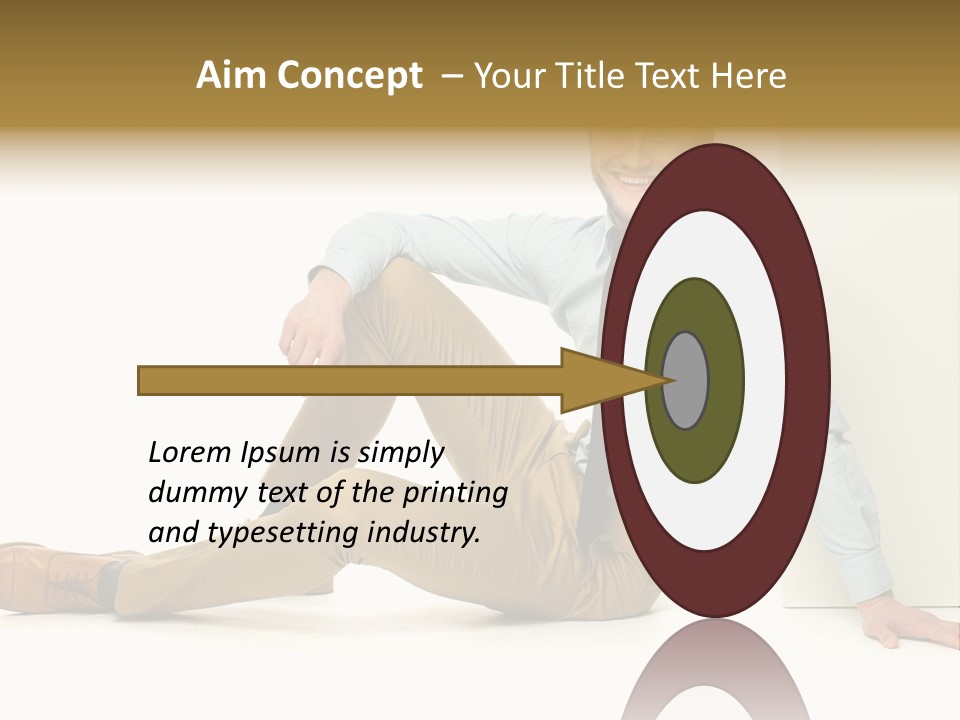 Aim Concept – Your Title Text Here

Lorem Ipsum is simply dummy text of the printing and typesetting industry.